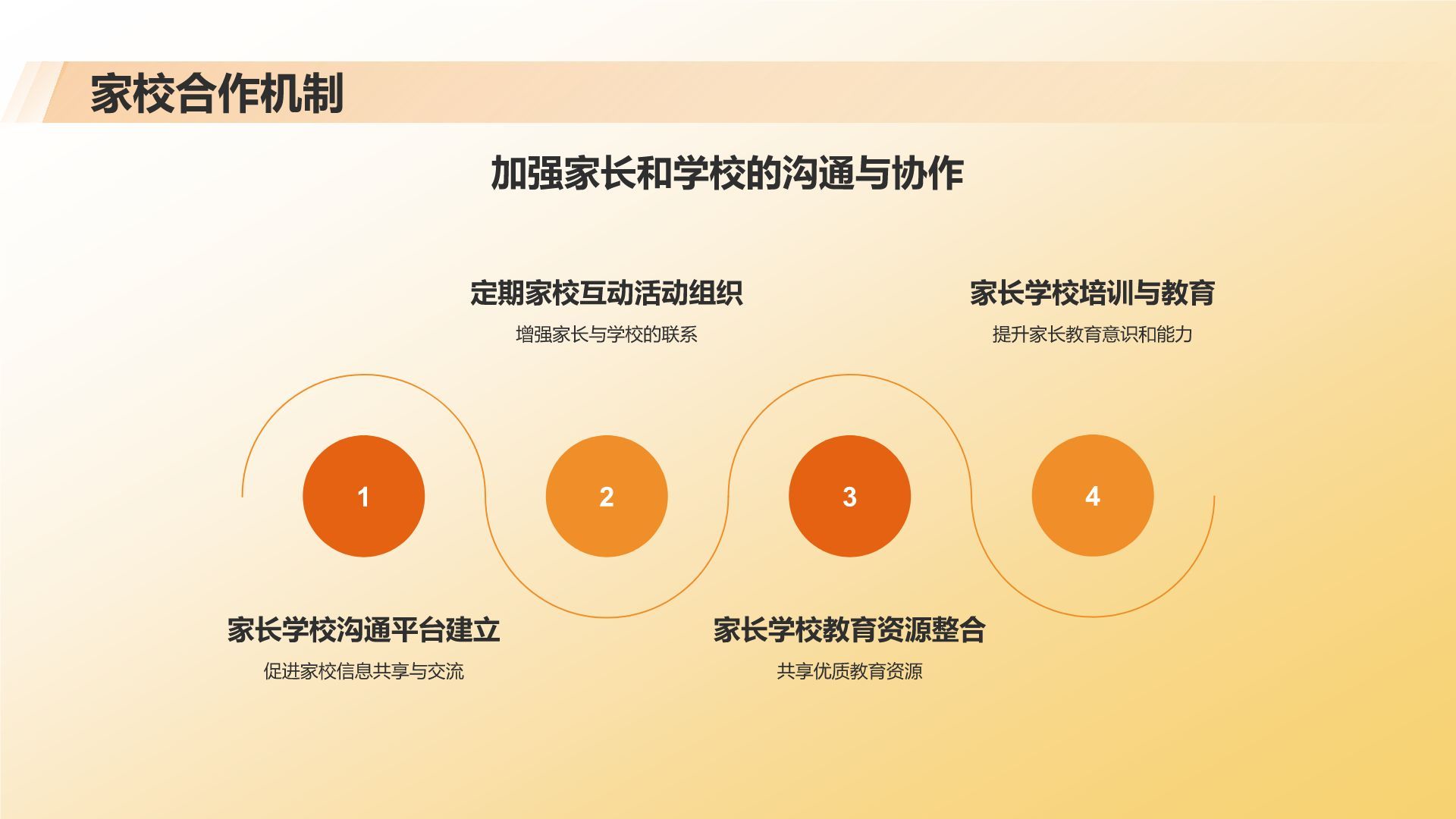 家校合作机制

加强家长和学校的沟通与协作

1

家长学校沟通平台建立

促进家校信息共享与交流

2

定期家校互动活动组织

增强家长与学校的联系

3

家长学校教育资源整合

共享优质教育资源

4

家长学校培训与教育

提升家长教育意识和能力